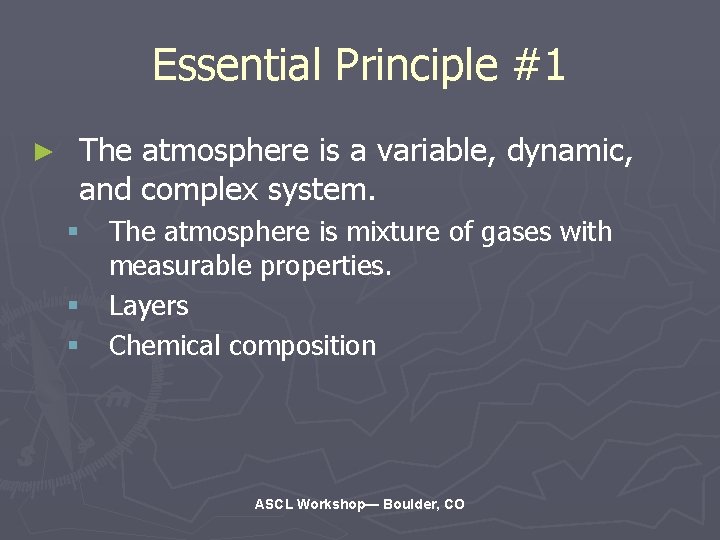 Essential Principle #1

► The atmosphere is a variable, dynamic, and complex system.

▪ The atmosphere is mixture of gases with measurable properties.
▪ Layers
▪ Chemical composition

ASCL Workshop— Boulder, CO